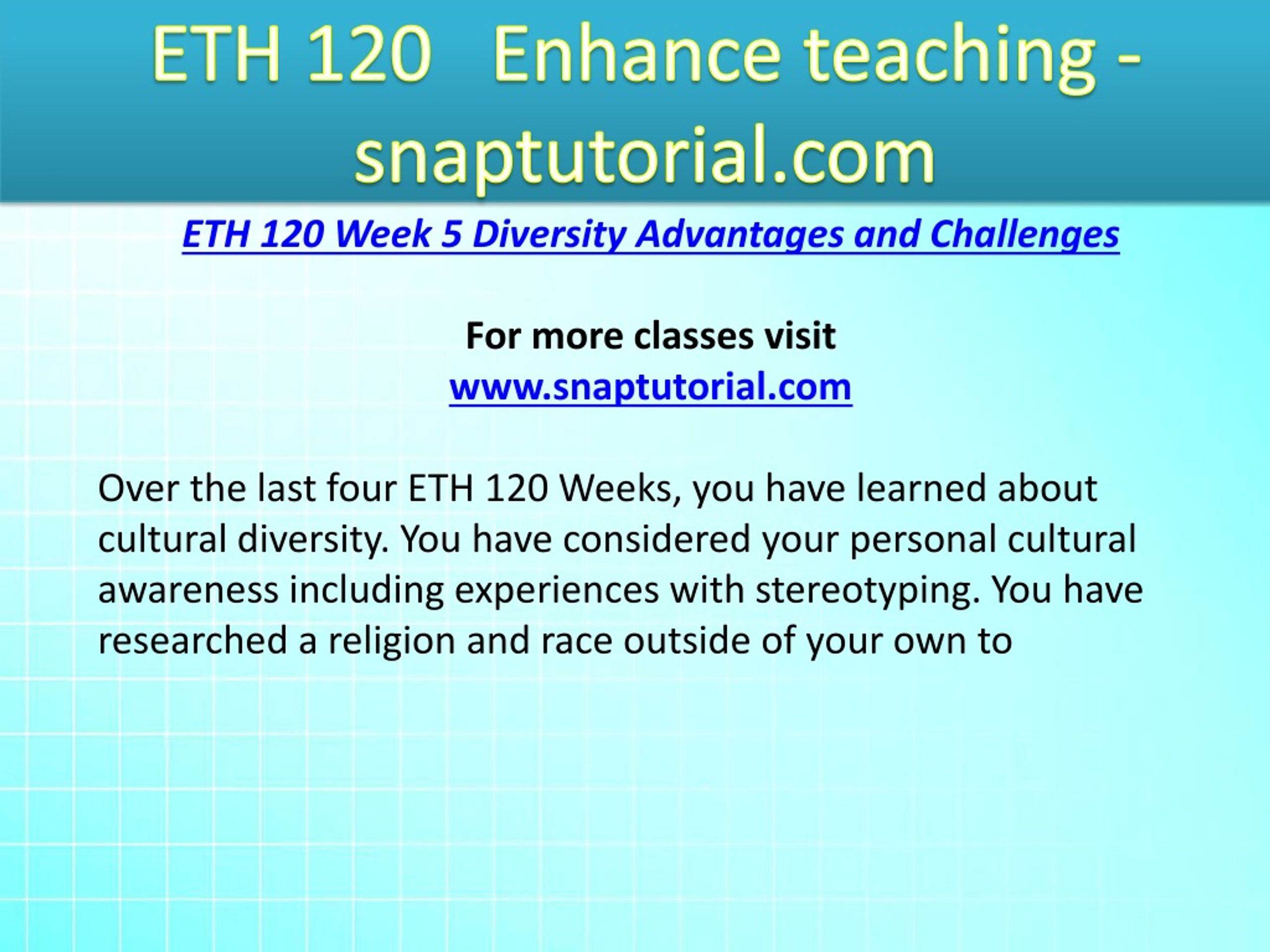 ETH 120 Enhance teaching - snaptutorial.com

ETH 120 Week 5 Diversity Advantages and Challenges

For more classes visit
www.snaptutorial.com

Over the last four ETH 120 Weeks, you have learned about cultural diversity. You have considered your personal cultural awareness including experiences with stereotyping. You have researched a religion and race outside of your own to